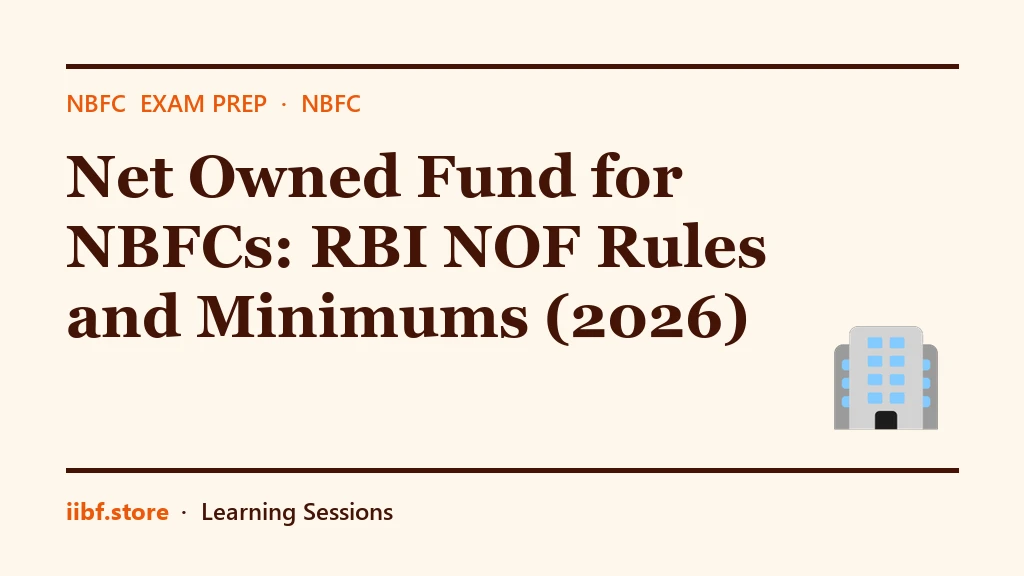 NBFC EXAM PREP · NBFC

Net Owned Fund for NBFCs: RBI NOF Rules and Minimums (2026)

iibf.store · Learning Sessions